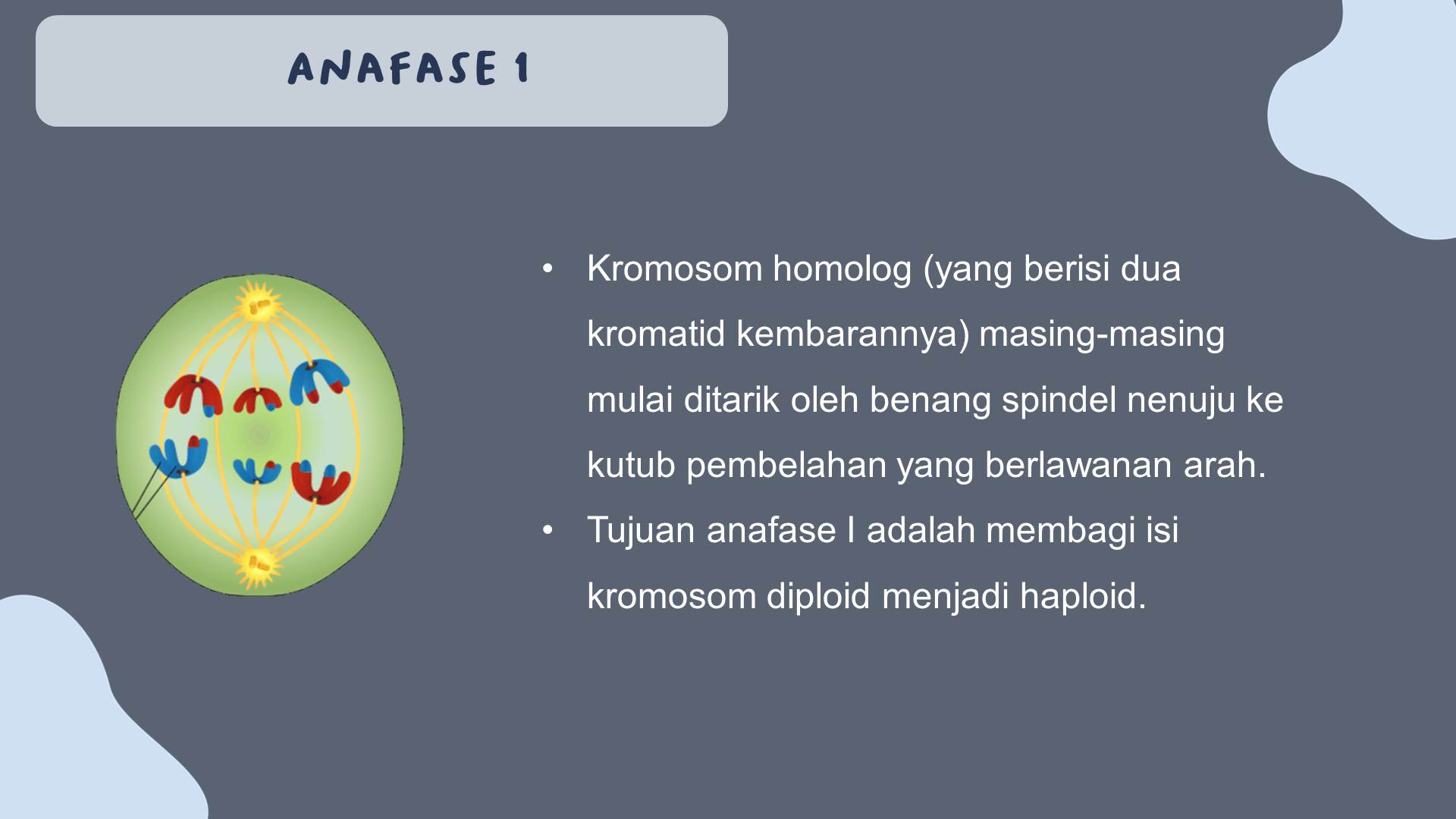 ANAFASE 1

• Kromosom homolog (yang berisi dua kromatid kembarannya) masing-masing mulai ditarik oleh benang spindel nenuju ke kutub pembelahan yang berlawanan arah.
• Tujuan anafase I adalah membagi isi kromosom diploid menjadi haploid.